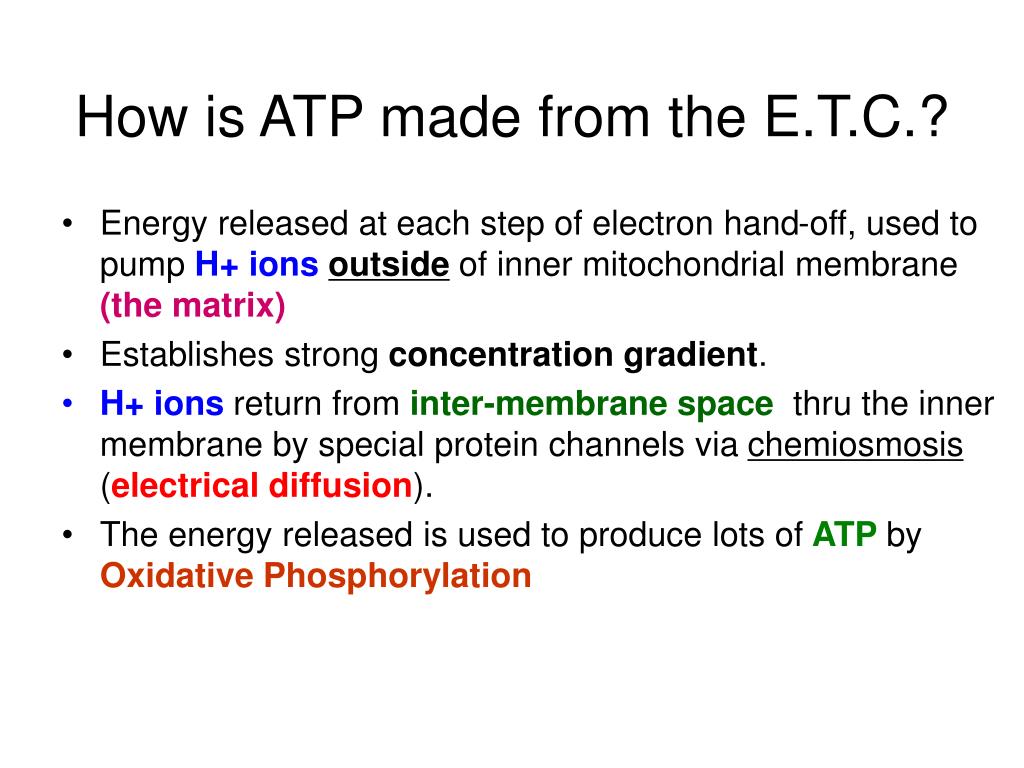 How is ATP made from the E.T.C.?

• Energy released at each step of electron hand-off, used to pump H+ ions outside of inner mitochondrial membrane (the matrix)
• Establishes strong concentration gradient.
• H+ ions return from inter-membrane space thru the inner membrane by special protein channels via chemiosmosis (electrical diffusion).
• The energy released is used to produce lots of ATP by Oxidative Phosphorylation